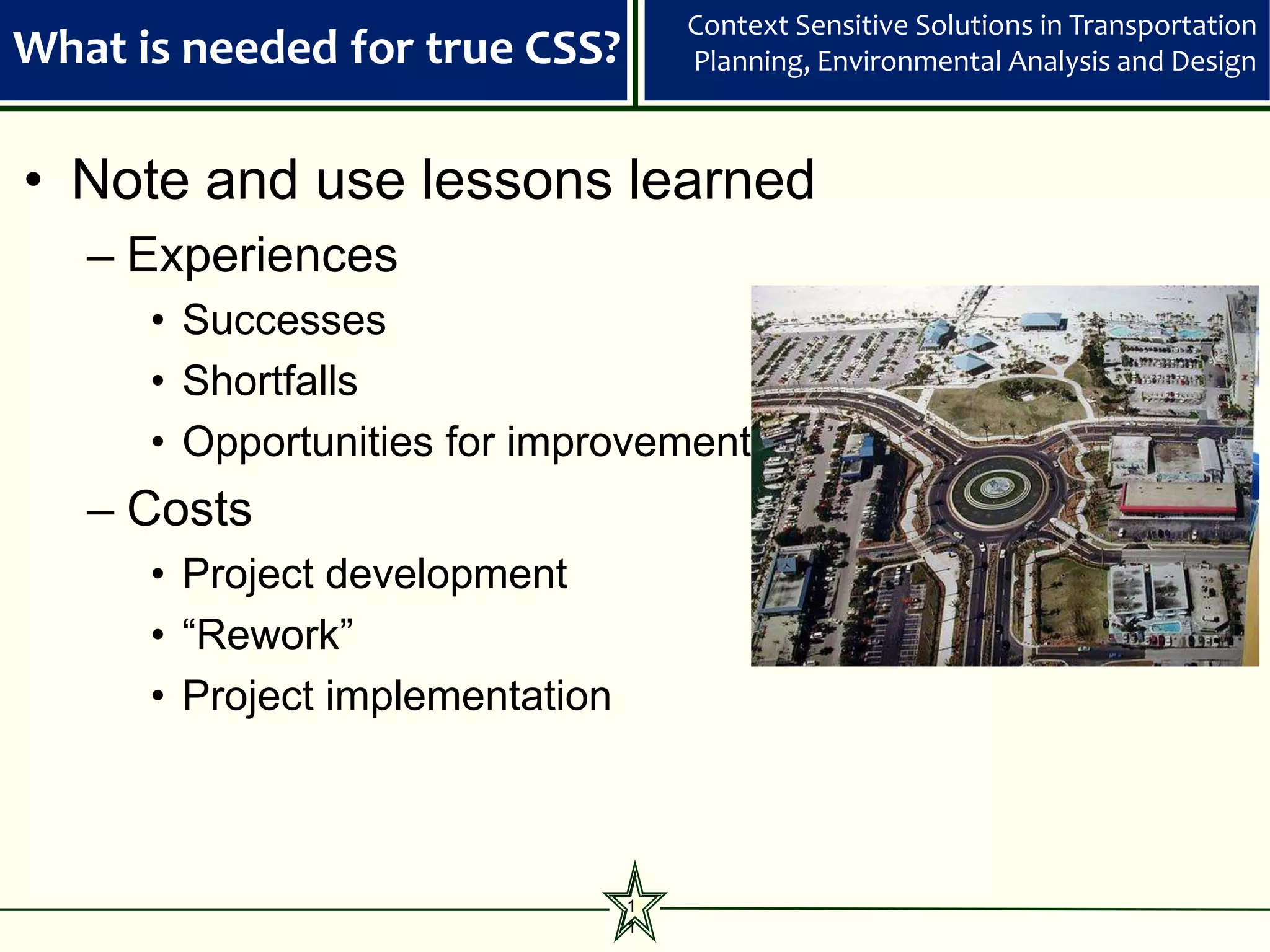 What is needed for true CSS?

Context Sensitive Solutions in Transportation Planning, Environmental Analysis and Design

• Note and use lessons learned
– Experiences
• Successes
• Shortfalls
• Opportunities for improvement
– Costs
• Project development
• “Rework”
• Project implementation

1